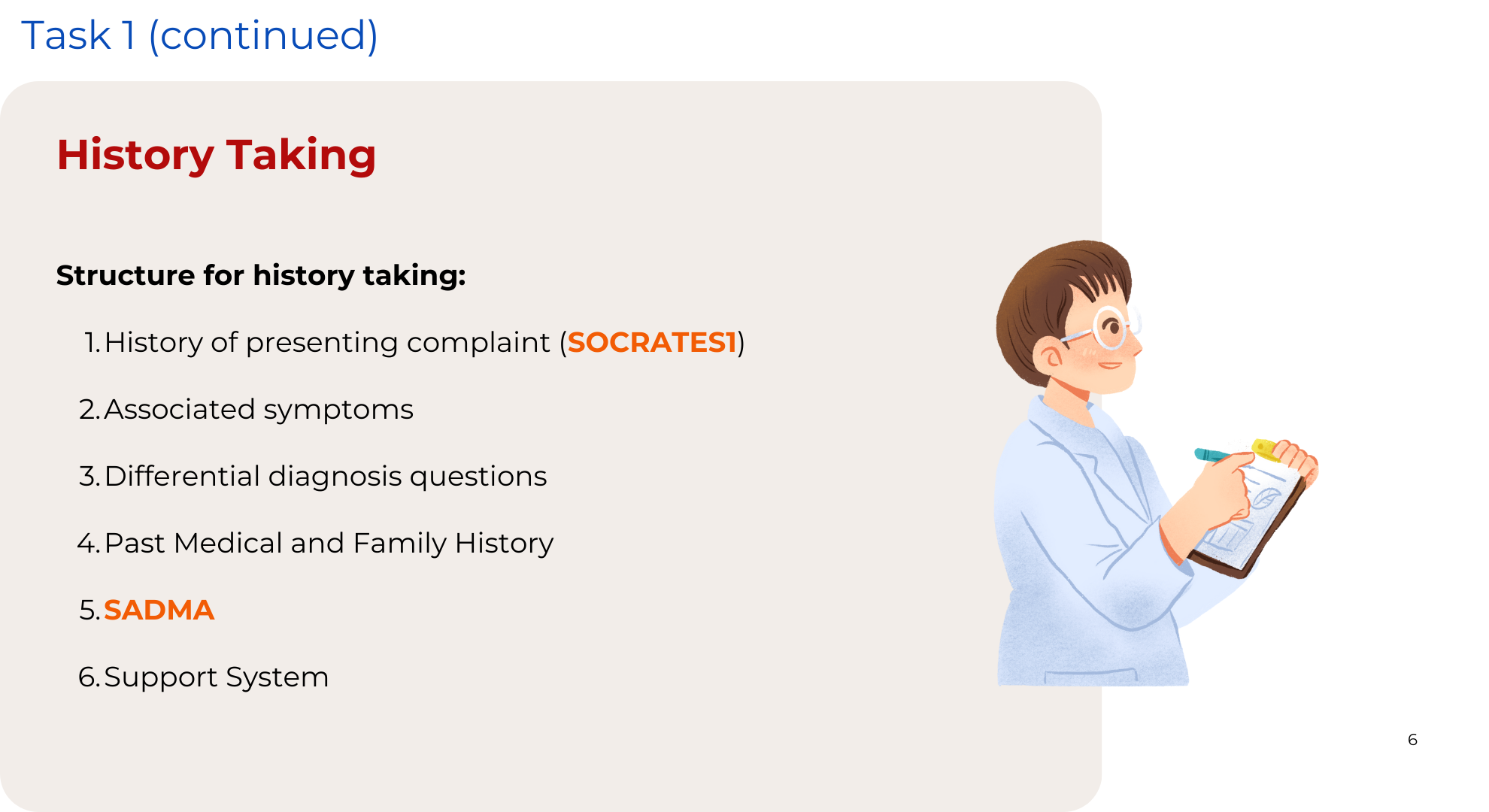 Task 1 (continued)

History Taking

Structure for history taking:

1. History of presenting complaint (SOCRATES1)

2. Associated symptoms

3. Differential diagnosis questions

4. Past Medical and Family History

5. SADMA

6. Support System

6